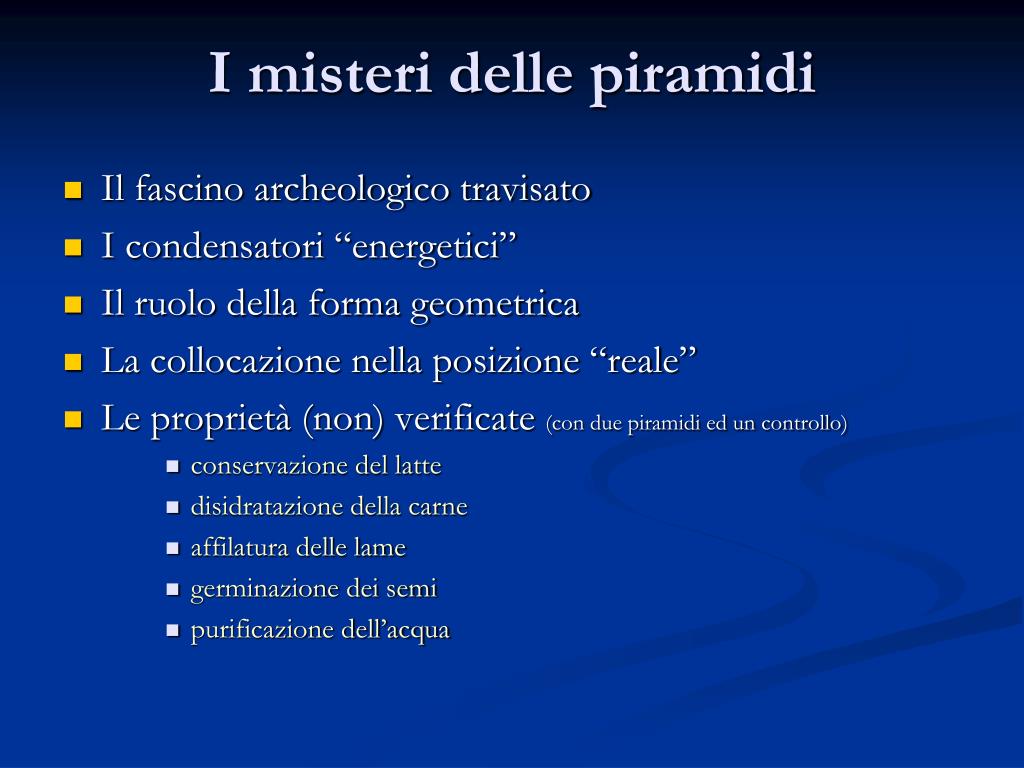 I misteri delle piramidi

- Il fascino archeologico travisato
- I condensatori “energetici”
- Il ruolo della forma geometrica
- La collocazione nella posizione “reale”
- Le proprietà (non) verificate (con due piramidi ed un controllo)
  - conservazione del latte
  - disidratazione della carne
  - affilatura delle lame
  - germinazione dei semi
  - purificazione dell’acqua